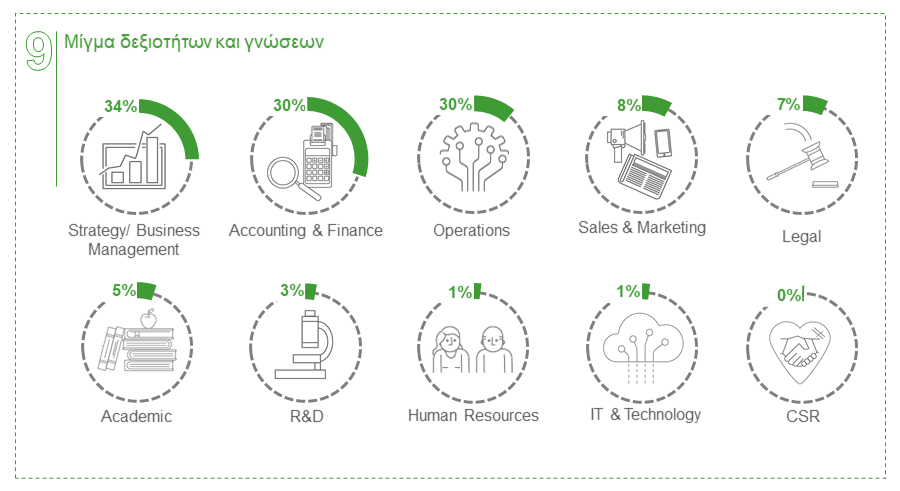 9 Μίγμα δεξιοτήτων και γνώσεων

34%
Strategy/ Business Management

30%
Accounting & Finance

30%
Operations

8%
Sales & Marketing

7%
Legal

5%
Academic

3%
R&D

1%
Human Resources

1%
IT & Technology

0%
CSR